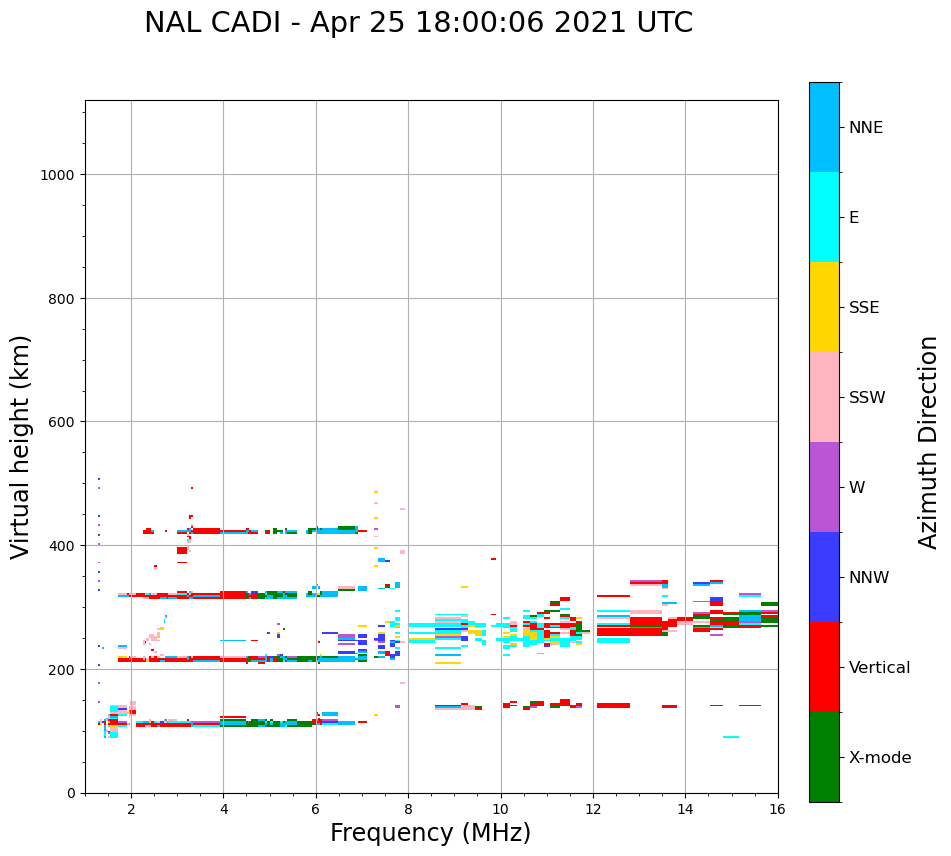 NAL CADI - Apr 25 18:00:06 2021 UTC

Virtual height (km)

1000
800
600
400
200
0

2 4 6 8 10 12 14 16

Frequency (MHz)

NNE
E
SSE
SSW
W
NNW
Vertical
X-mode

Azimuth Direction